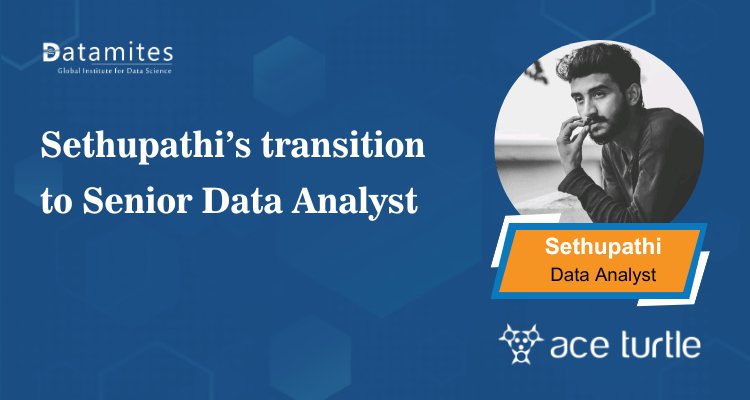 Datamites
Global Institute for Data Science

Sethupathi's transition to Senior Data Analyst

Sethupathi
Data Analyst

ace turtle